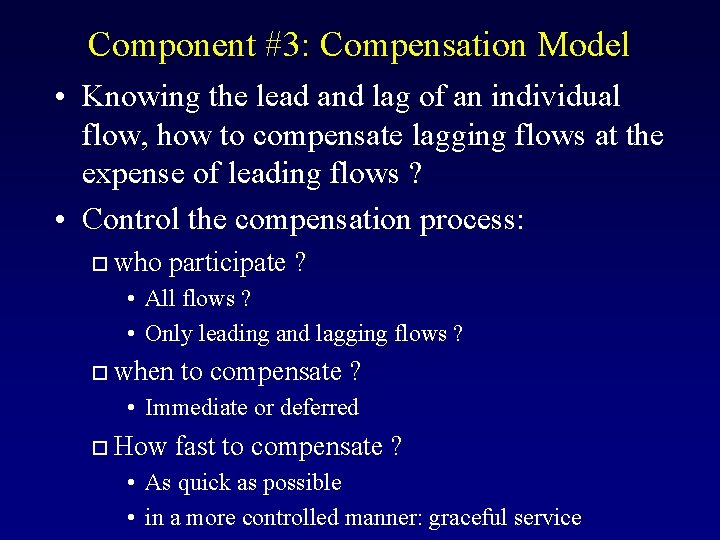 Component #3: Compensation Model

• Knowing the lead and lag of an individual flow, how to compensate lagging flows at the expense of leading flows ?

• Control the compensation process:

□ who participate ?

• All flows ?

• Only leading and lagging flows ?

□ when to compensate ?

• Immediate or deferred

□ How fast to compensate ?

• As quick as possible

• in a more controlled manner: graceful service